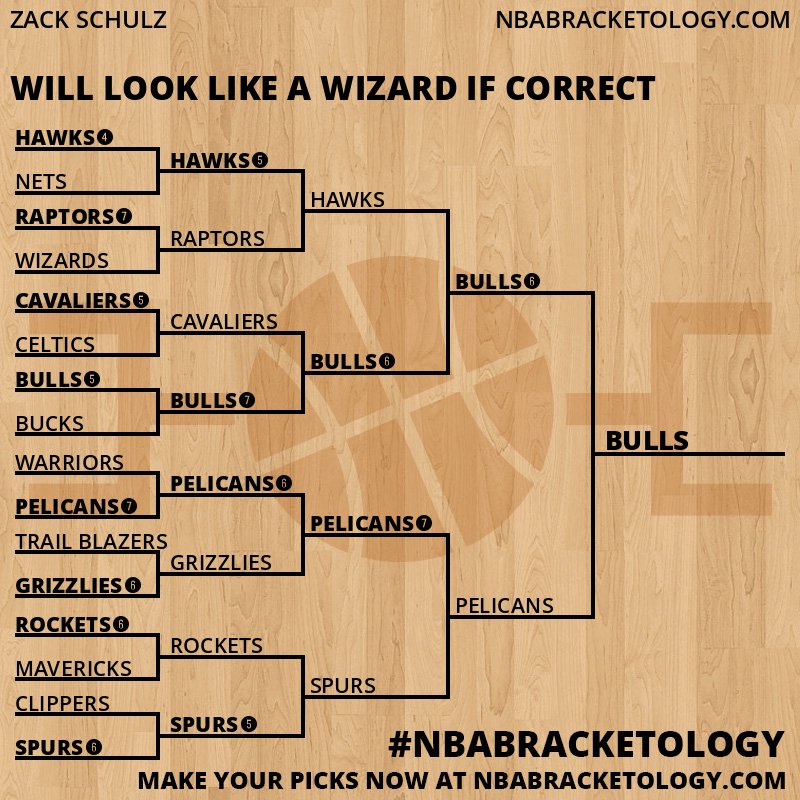 ZACK SCHULZ

NBABRACKETOLOGY.COM

WILL LOOK LIKE A WIZARD IF CORRECT

HAWKS 4
NETS
RAPTORS 7
WIZARDS
CAVALIERS 5
CELTICS
BULLS 5
BUCKS
WARRIORS
PELICANS 7
TRAIL BLAZERS
GRIZZLIES 6
ROCKETS 6
MAVERICKS
CLIPPERS
SPURS 6

HAWKS 5
RAPTORS
CAVALIERS
BULLS 7
PELICANS 6
GRIZZLIES
ROCKETS
SPURS 5

HAWKS
BULLS 6
PELICANS 7
SPURS

BULLS 6
PELICANS

BULLS

#NBABRACKETOLOGY

MAKE YOUR PICKS NOW AT NBABRACKETOLOGY.COM